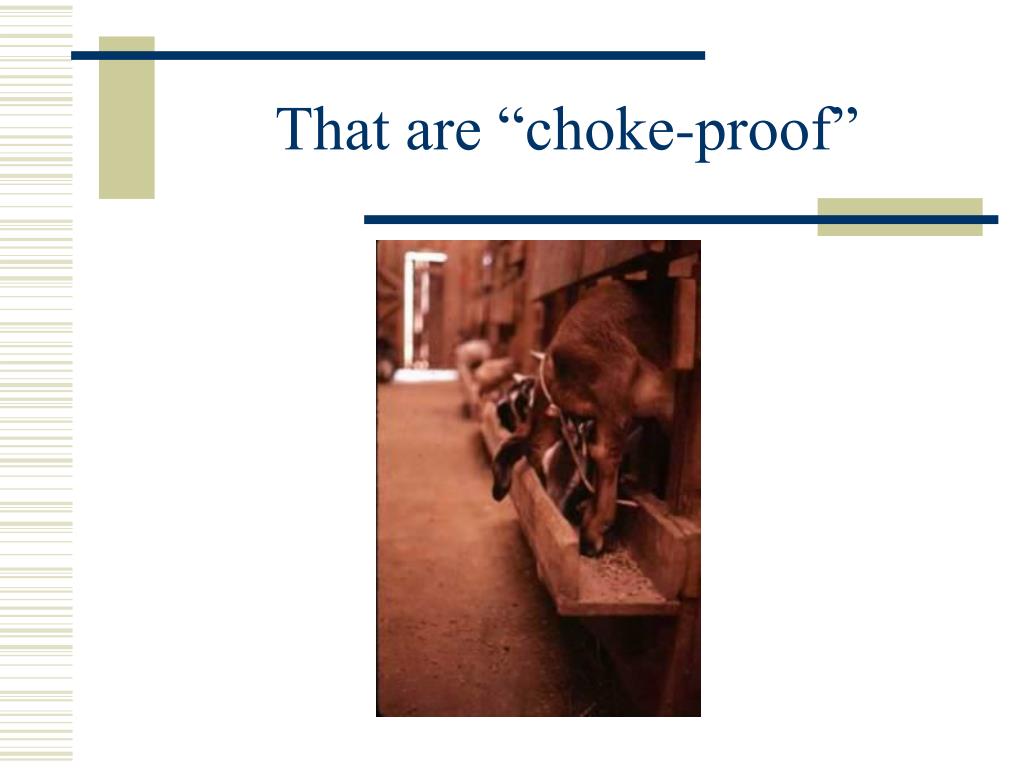 That are “choke-proof”